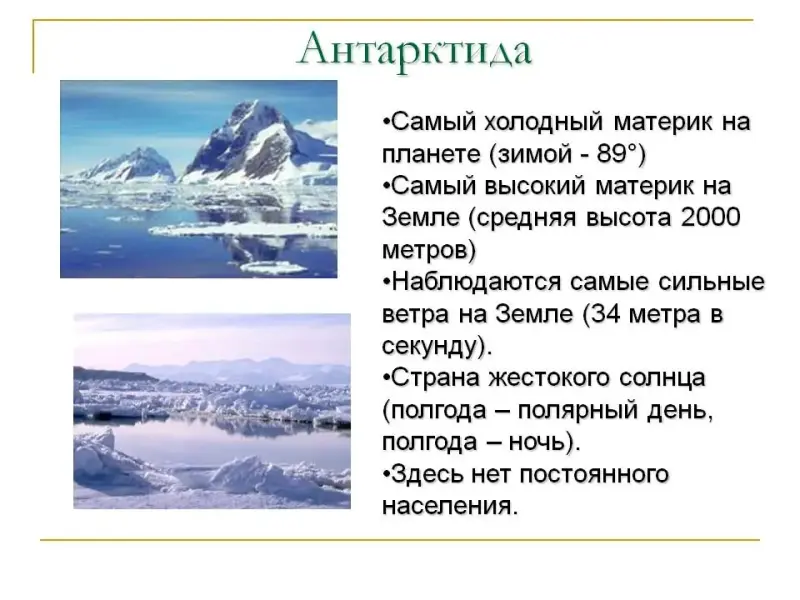 Антарктида

•Самый холодный материк на планете (зимой - 89°)
•Самый высокий материк на Земле (средняя высота 2000 метров)
•Наблюдаются самые сильные ветра на Земле (34 метра в секунду).
•Страна жестокого солнца (полгода – полярный день, полгода – ночь).
•Здесь нет постоянного населения.